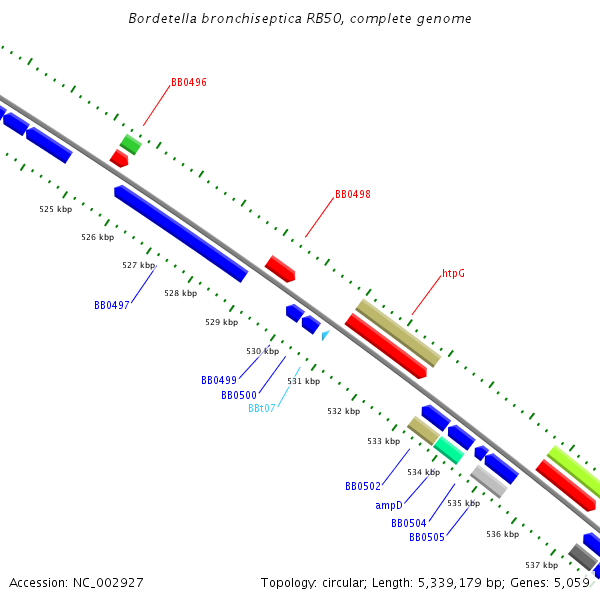 Bordetella bronchiseptica RB50, complete genome

BB0496

BB0498

htpG

525 kbp

526 kbp

527 kbp

528 kbp

529 kbp

530 kbp

531 kbp

532 kbp

533 kbp

534 kbp

535 kbp

536 kbp

537 kbp

BB0497

BB0499

BB0500

BBt07

BB0502

ampD

BB0504

BB0505

Accession: NC_002927

Topology: circular; Length: 5,339,179 bp; Genes: 5,059